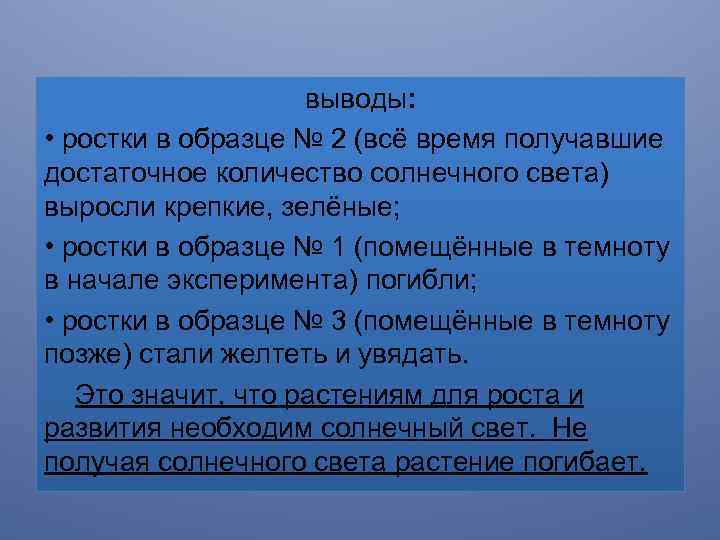 выводы:

• ростки в образце № 2 (всё время получавшие достаточное количество солнечного света) выросли крепкие, зелёные;

• ростки в образце № 1 (помещённые в темноту в начале эксперимента) погибли;

• ростки в образце № 3 (помещённые в темноту позже) стали желтеть и увядать.

Это значит, что растениям для роста и развития необходим солнечный свет. Не получая солнечного света растение погибает.